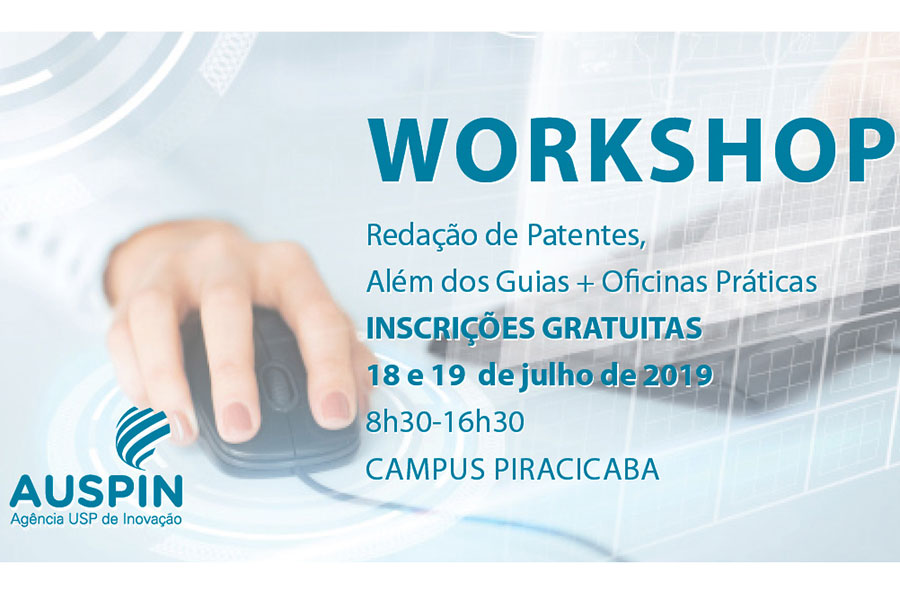 WORKSHOP

Redação de Patentes,
Além dos Guias + Oficinas Práticas
INSCRIÇÕES GRATUITAS
18 e 19 de julho de 2019
8h30-16h30
CAMPUS PIRACICABA

AUSPIN
Agência USP de Inovação